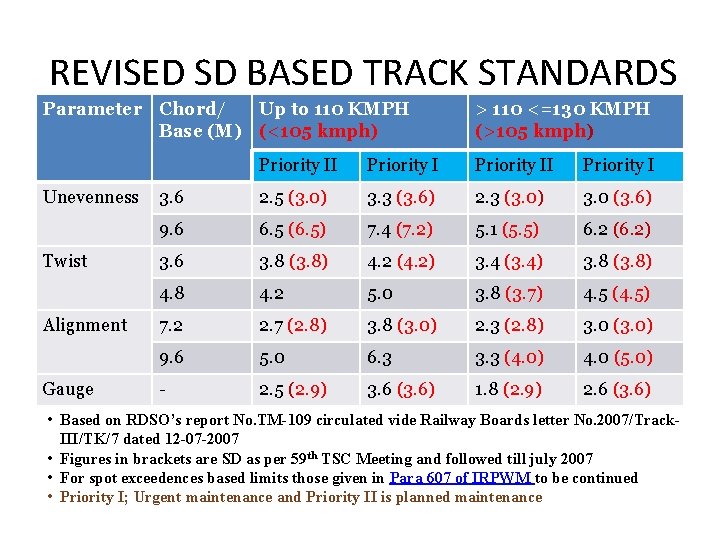 REVISED SD BASED TRACK STANDARDS

| Parameter | Chord/ Base (M) | Up to 110 KMPH (<105 kmph) | | > 110 <=130 KMPH (>105 kmph) | |
|---|---|---|---|---|---|
| | | Priority II | Priority I | Priority II | Priority I |
| Unevenness | 3.6 | 2.5 (3.0) | 3.3 (3.6) | 2.3 (3.0) | 3.0 (3.6) |
| | 9.6 | 6.5 (6.5) | 7.4 (7.2) | 5.1 (5.5) | 6.2 (6.2) |
| Twist | 3.6 | 3.8 (3.8) | 4.2 (4.2) | 3.4 (3.4) | 3.8 (3.8) |
| | 4.8 | 4.2 | 5.0 | 3.8 (3.7) | 4.5 (4.5) |
| Alignment | 7.2 | 2.7 (2.8) | 3.8 (3.0) | 2.3 (2.8) | 3.0 (3.0) |
| | 9.6 | 5.0 | 6.3 | 3.3 (4.0) | 4.0 (5.0) |
| Gauge | - | 2.5 (2.9) | 3.6 (3.6) | 1.8 (2.9) | 2.6 (3.6) |

• Based on RDSO's report No.TM-109 circulated vide Railway Boards letter No.2007/Track-III/TK/7 dated 12-07-2007
• Figures in brackets are SD as per $59^{th}$ TSC Meeting and followed till july 2007
• For spot exceedences based limits those given in Para 607 of IRPWM to be continued
• Priority I; Urgent maintenance and Priority II is planned maintenance